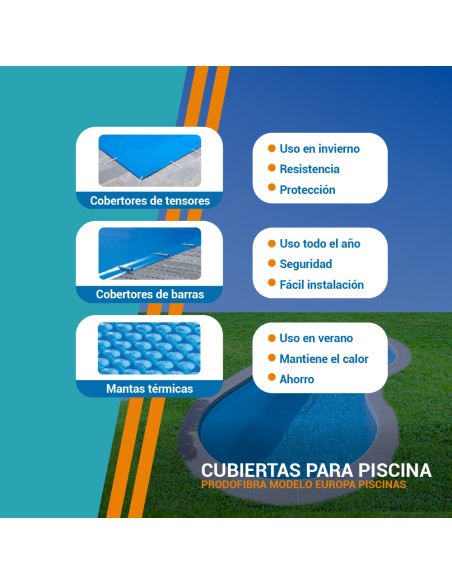 Cobertores de tensores

Uso en invierno
Resistencia
Protección

Cobertores de barras

Uso todo el año
Seguridad
Fácil instalación

Mantas térmicas

Uso en verano
Mantiene el calor
Ahorro

CUBIERTAS PARA PISCINA
PRODOFIBRA MODELO EUROPA PISCINAS